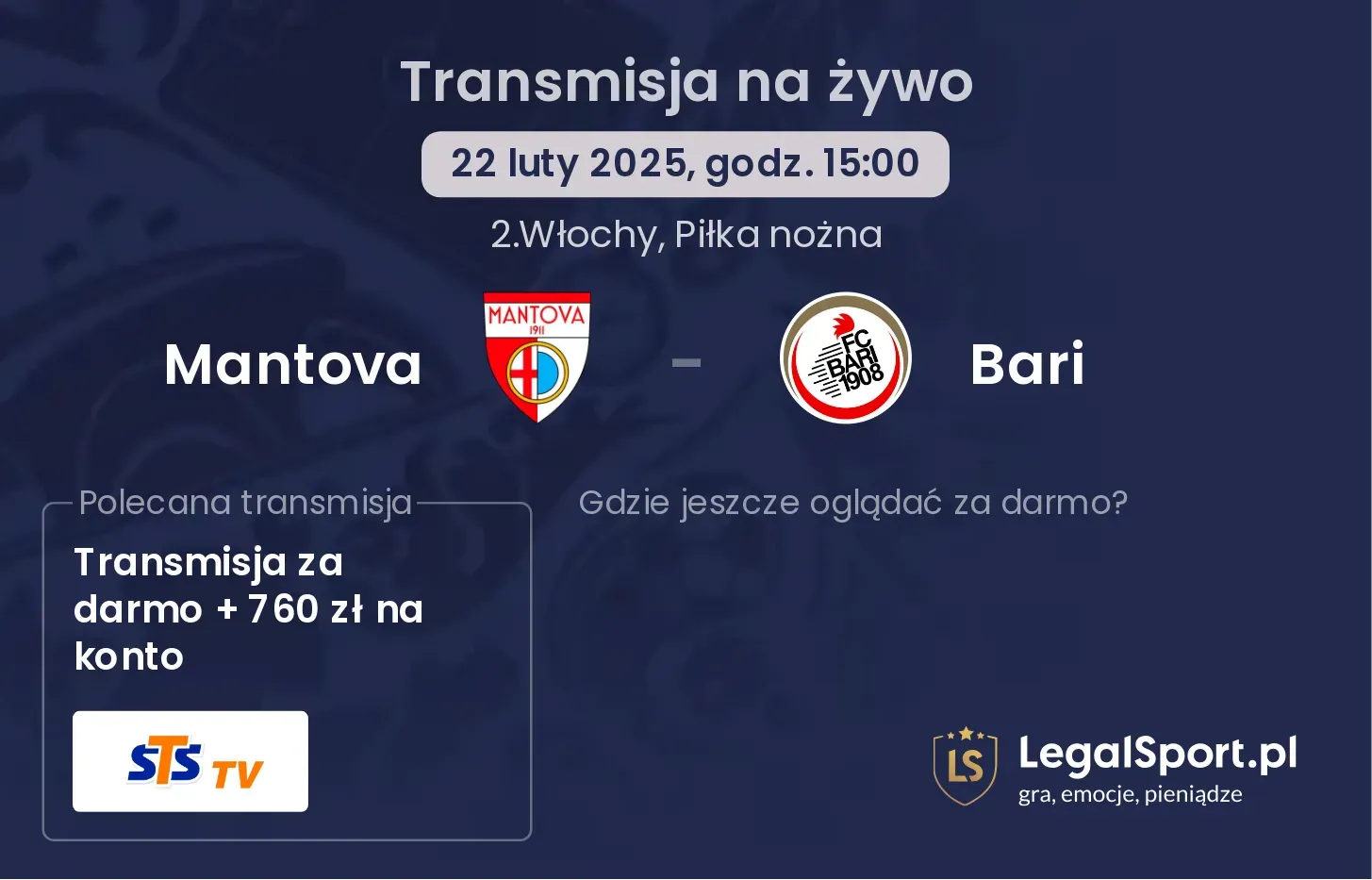 Transmisja na żywo

22 luty 2025, godz. 15:00

2.Włochy, Piłka nożna

Mantova

MANTOVA 1911

-

FC BARI 1908

Bari

Polecana transmisja

Transmisja za darmo + 760 zł na konto

STS TV

Gdzie jeszcze oglądać za darmo?

LS

LegalSport.pl
gra, emocje, pieniądze